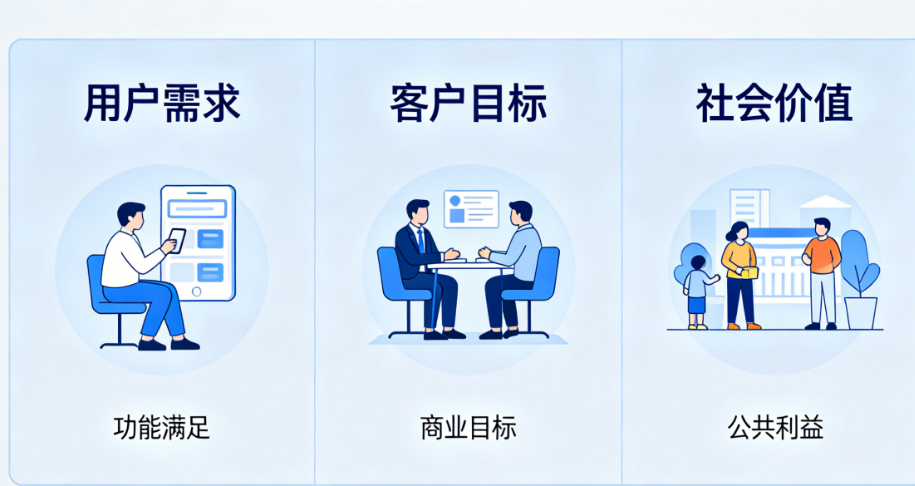 用户需求

功能满足

客户目标

商业目标

社会价值

公共利益